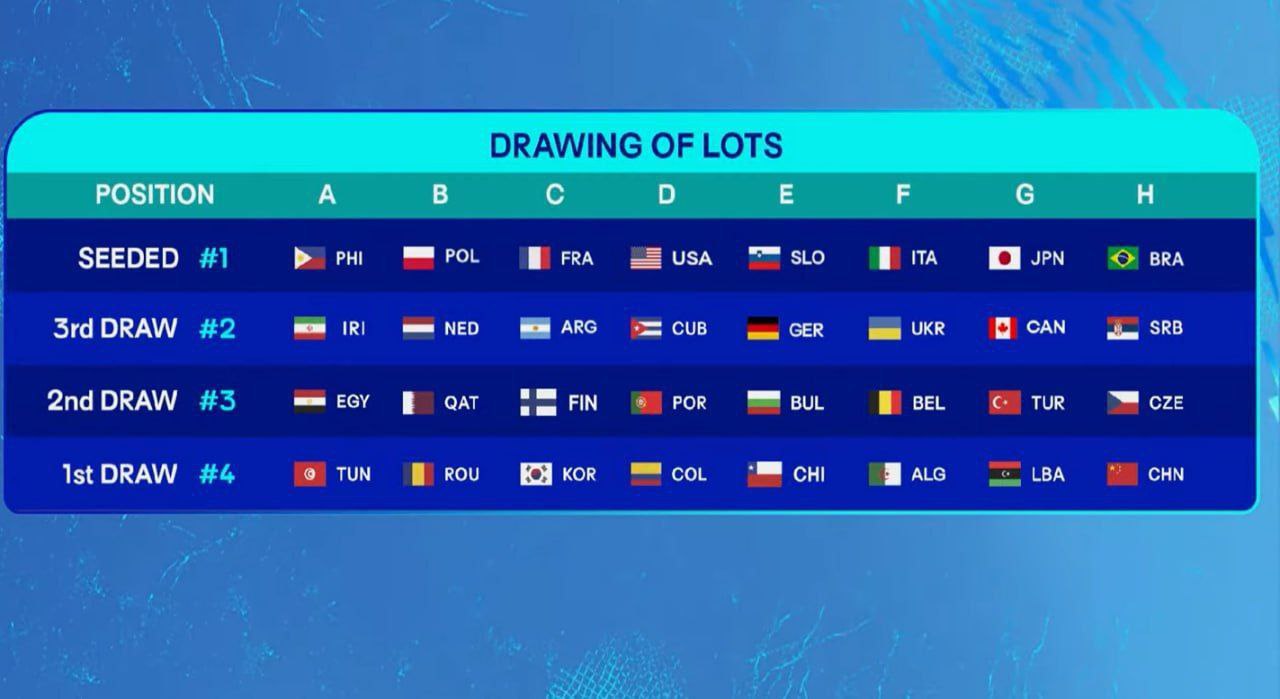 DRAWING OF LOTS

| POSITION | A | B | C | D | E | F | G | H |
|---|---|---|---|---|---|---|---|---|
| SEEDED #1 | PHI | POL | FRA | USA | SLO | ITA | JPN | BRA |
| 3rd DRAW #2 | IRI | NED | ARG | CUB | GER | UKR | CAN | SRB |
| 2nd DRAW #3 | EGY | QAT | FIN | POR | BUL | BEL | TUR | CZE |
| 1st DRAW #4 | TUN | ROU | KOR | COL | CHI | ALG | LBA | CHN |